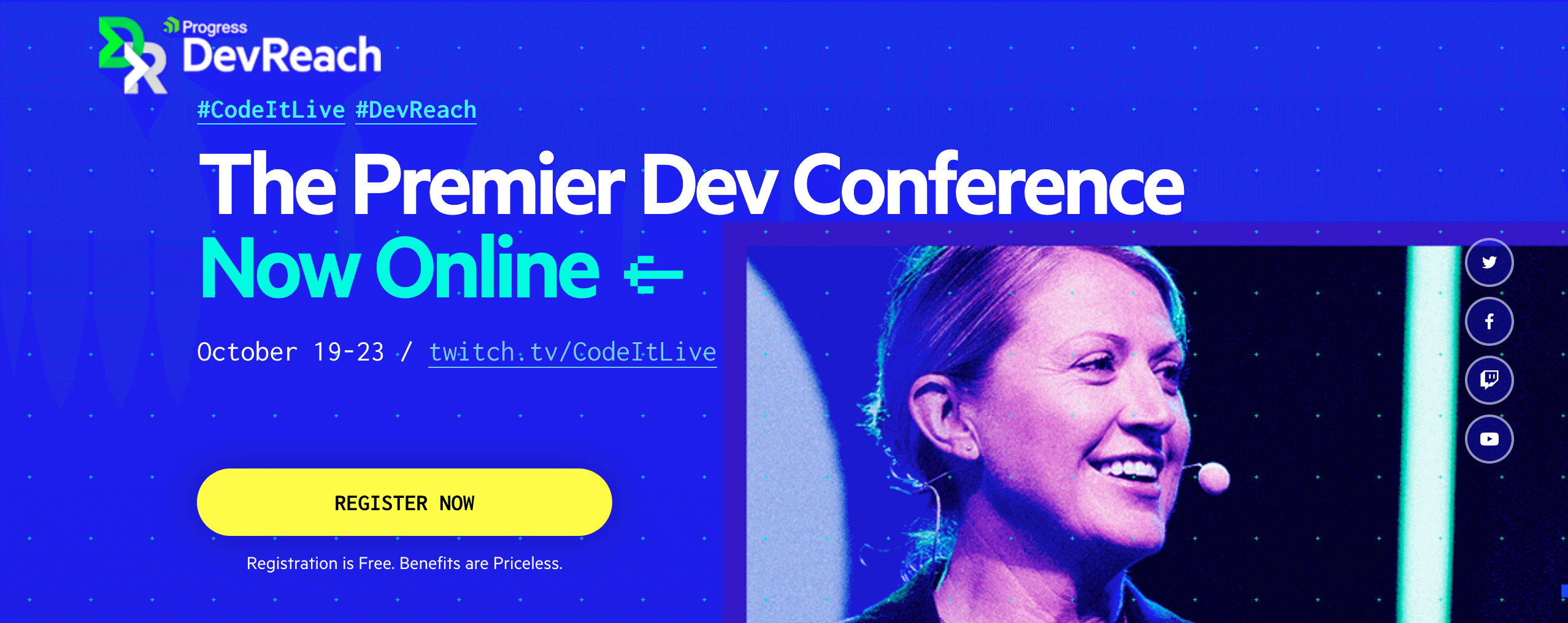 Progress DevReach

#CodeItLive #DevReach

The Premier Dev Conference
Now Online

October 19-23 / twitch.tv/CodeItLive

REGISTER NOW

Registration is Free. Benefits are Priceless.